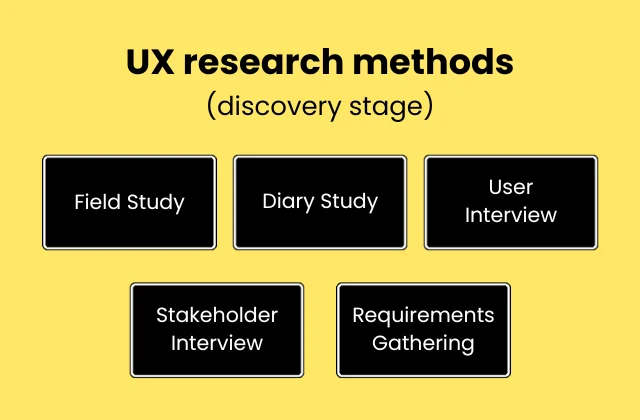 UX research methods
(discovery stage)

Field Study

Diary Study

User Interview

Stakeholder Interview

Requirements Gathering